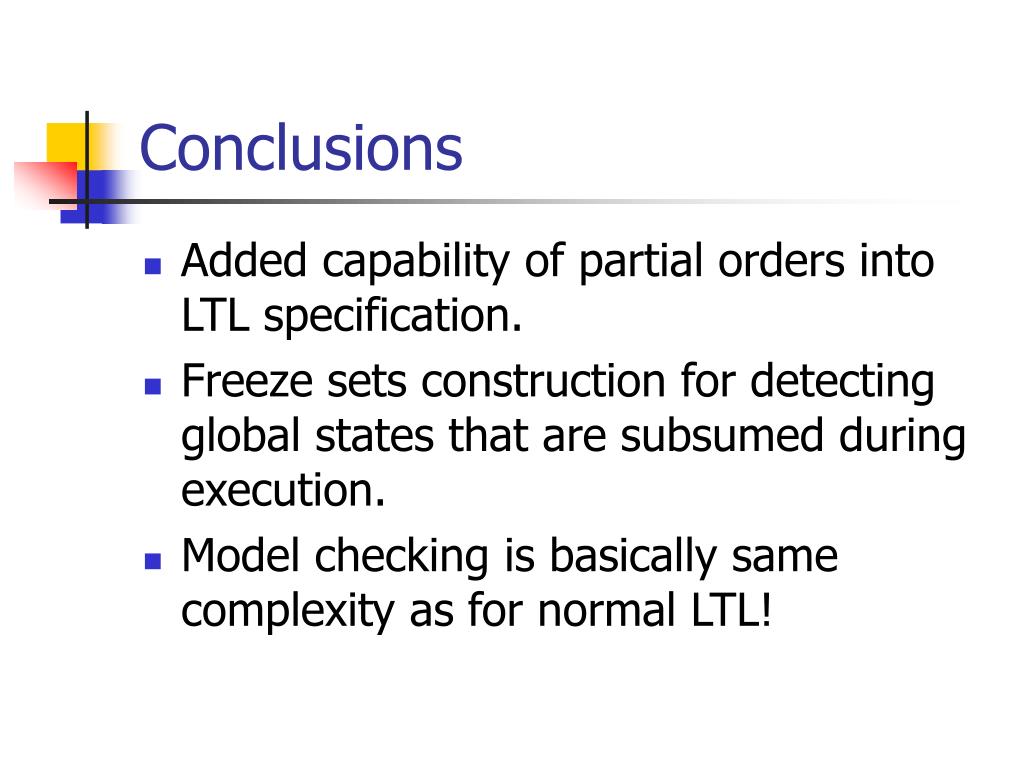 Conclusions

- Added capability of partial orders into LTL specification.
- Freeze sets construction for detecting global states that are subsumed during execution.
- Model checking is basically same complexity as for normal LTL!